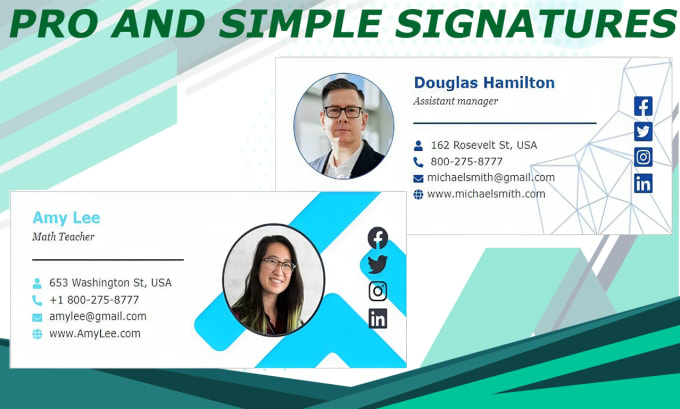 PRO AND SIMPLE SIGNATURES

Douglas Hamilton
Assistant manager

162 Rosevelt St, USA
800-275-8777
michaelsmith@gmail.com
www.michaelsmith.com

Amy Lee
Math Teacher

653 Washington St, USA
+1 800-275-8777
amylee@gmail.com
www.AmyLee.com